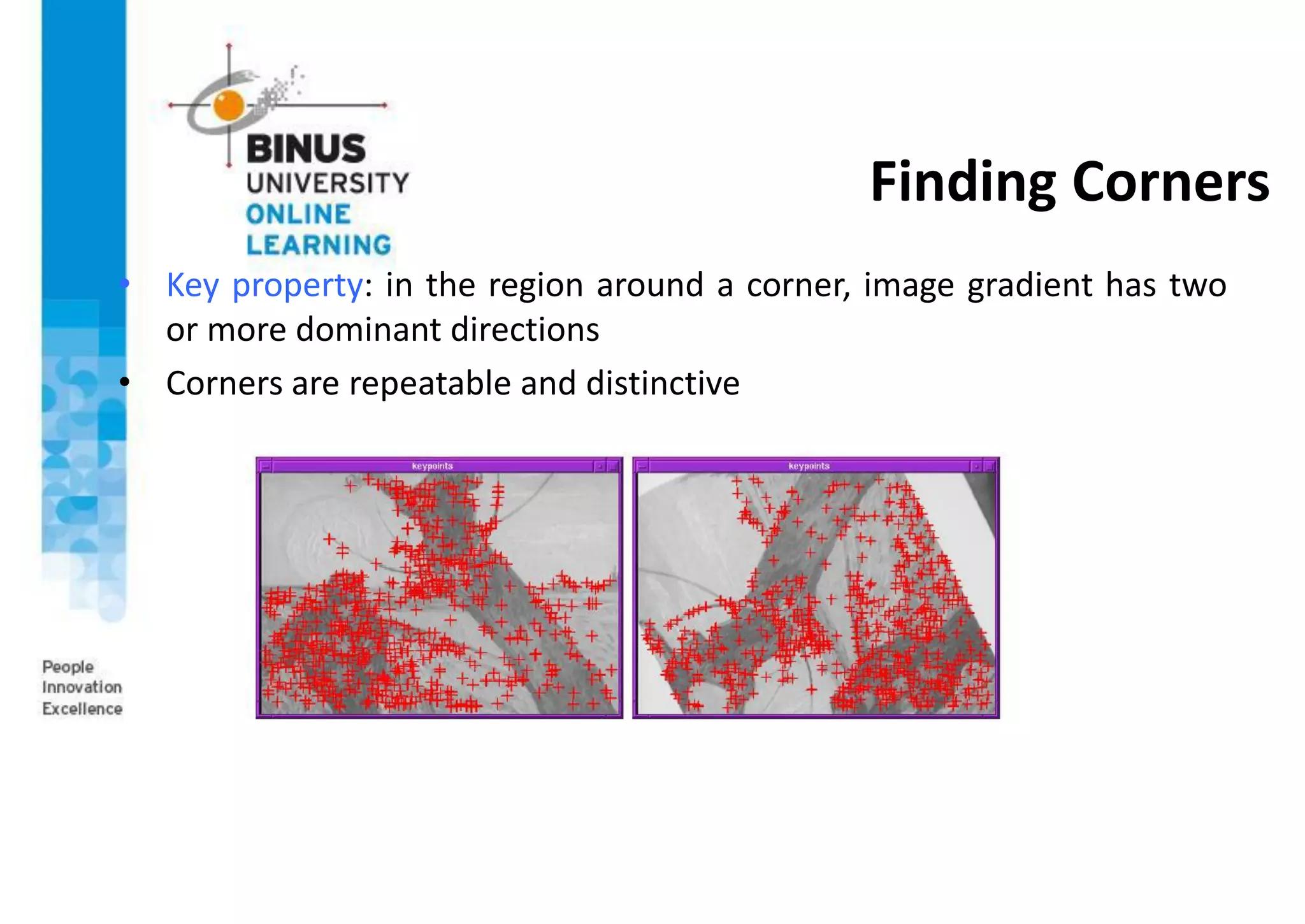 BINUS
UNIVERSITY
ONLINE
LEARNING

Finding Corners

• Key property: in the region around a corner, image gradient has two or more dominant directions
• Corners are repeatable and distinctive

keypoints

keypoints

People
Innovation
Excellence